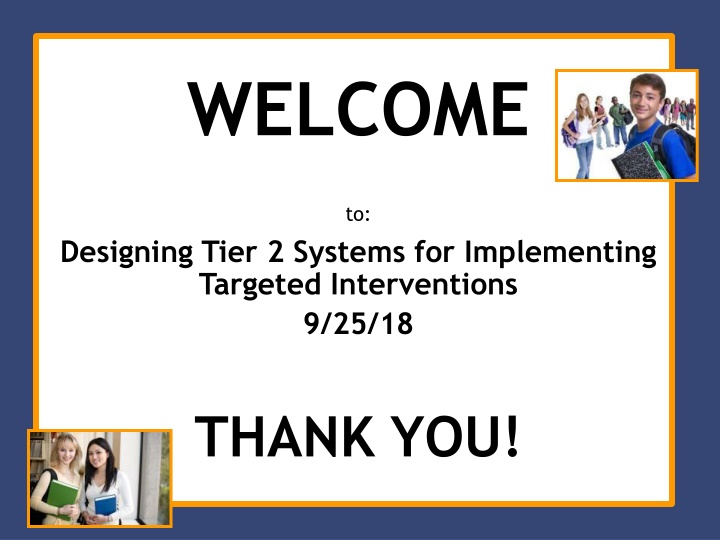 WELCOME

to:

Designing Tier 2 Systems for Implementing Targeted Interventions

9/25/18

THANK YOU!